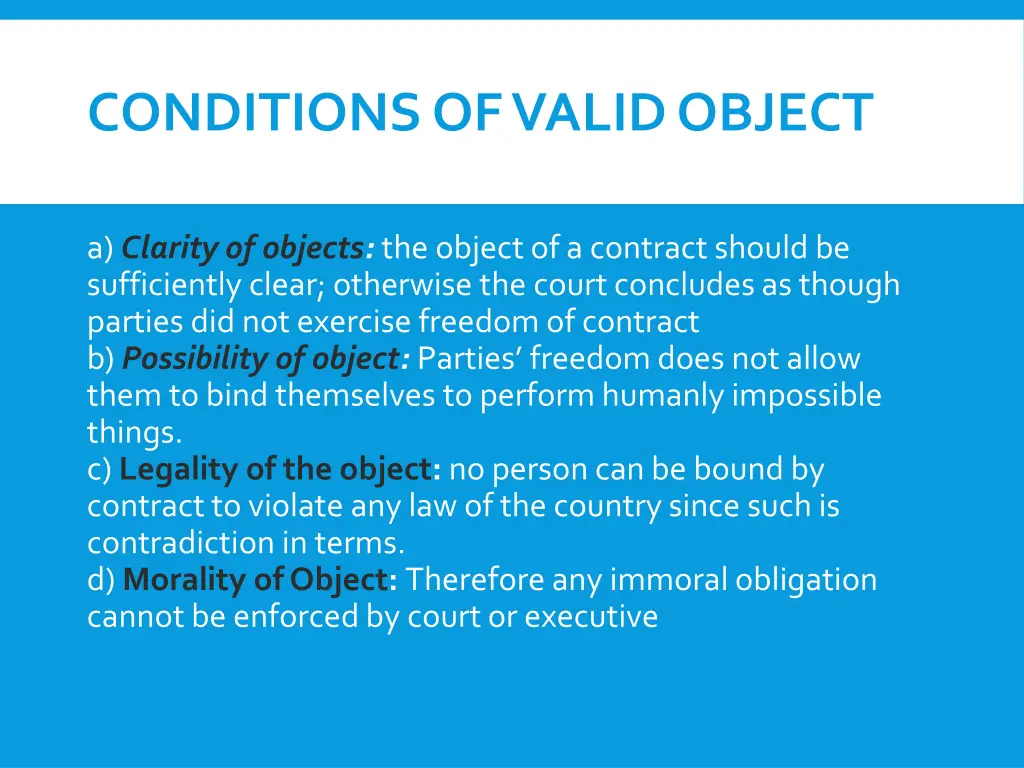 CONDITIONS OF VALID OBJECT

a) Clarity of objects: the object of a contract should be sufficiently clear; otherwise the court concludes as though parties did not exercise freedom of contract
b) Possibility of object: Parties' freedom does not allow them to bind themselves to perform humanly impossible things.
c) Legality of the object: no person can be bound by contract to violate any law of the country since such is contradiction in terms.
d) Morality of Object: Therefore any immoral obligation cannot be enforced by court or executive